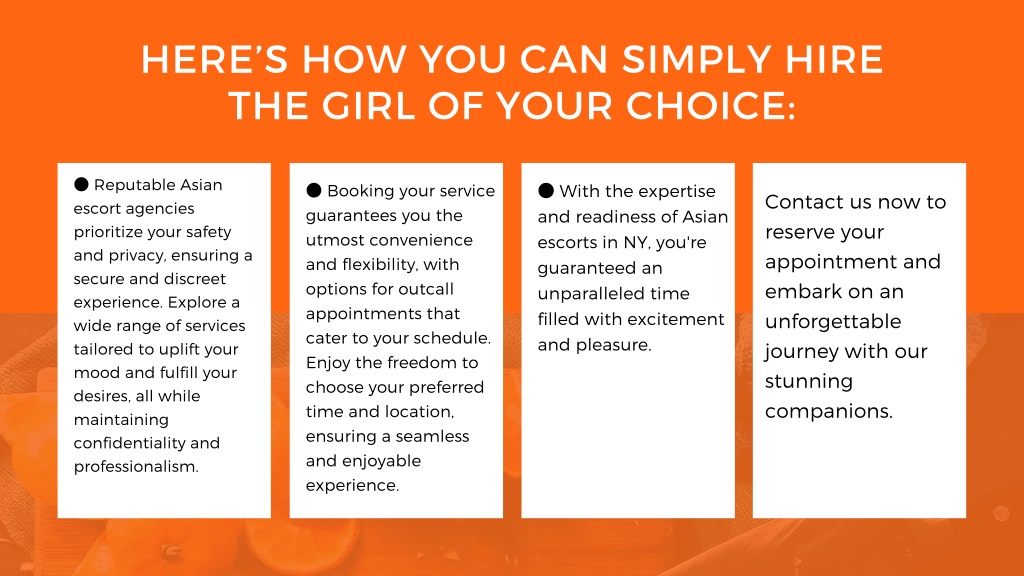 HERE'S HOW YOU CAN SIMPLY HIRE THE GIRL OF YOUR CHOICE:

● Reputable Asian escort agencies prioritize your safety and privacy, ensuring a secure and discreet experience. Explore a wide range of services tailored to uplift your mood and fulfill your desires, all while maintaining confidentiality and professionalism.

● Booking your service guarantees you the utmost convenience and flexibility, with options for outcall appointments that cater to your schedule. Enjoy the freedom to choose your preferred time and location, ensuring a seamless and enjoyable experience.

● With the expertise and readiness of Asian escorts in NY, you're guaranteed an unparalleled time filled with excitement and pleasure.

Contact us now to reserve your appointment and embark on an unforgettable journey with our stunning companions.